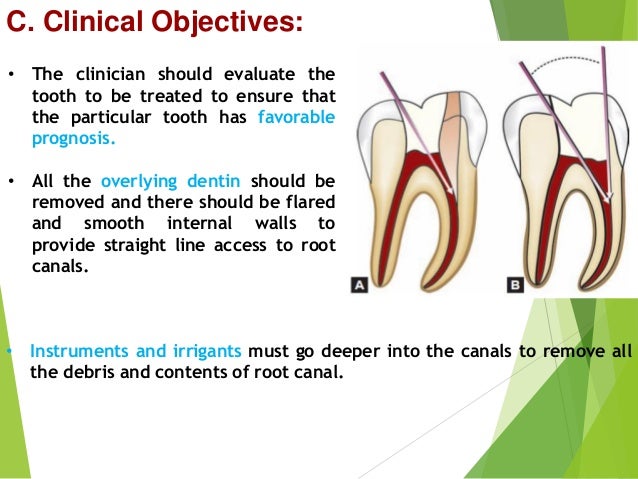 C. Clinical Objectives:

• The clinician should evaluate the tooth to be treated to ensure that the particular tooth has favorable prognosis.

• All the overlying dentin should be removed and there should be flared and smooth internal walls to provide straight line access to root canals.

A

B

• Instruments and irrigants must go deeper into the canals to remove all the debris and contents of root canal.